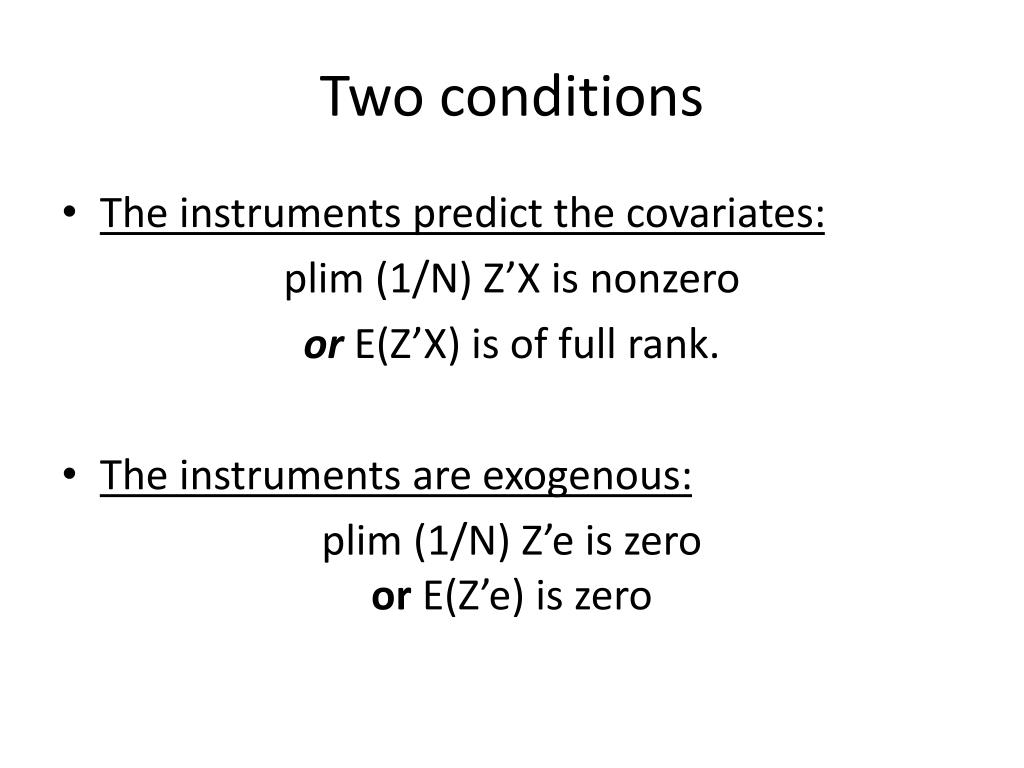 Two conditions

• The instruments predict the covariates:

plim (1/N) Z’X is nonzero

or E(Z’X) is of full rank.

• The instruments are exogenous:

plim (1/N) Z’e is zero
or E(Z’e) is zero